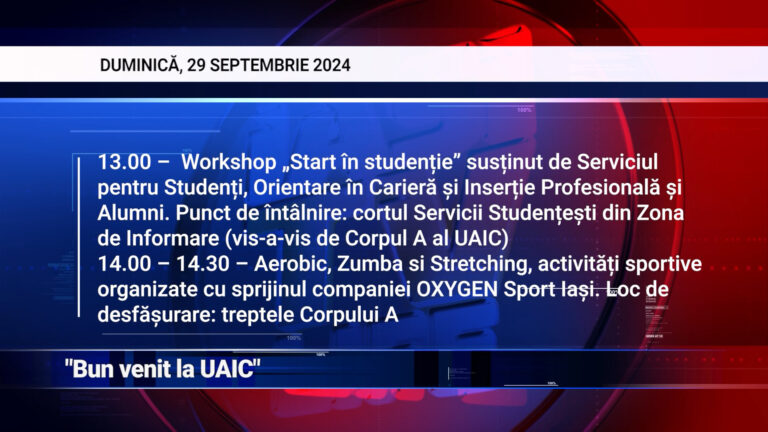 DUMINICĂ, 29 SEPTEMBRIE 2024

13.00 – Workshop „Start în studenție” susținut de Serviciul pentru Studenți, Orientare în Carieră și Inserție Profesională și Alumni. Punct de întâlnire: cortul Servicii Studențești din Zona de Informare (vis-a-vis de Corpul A al UAIC)
14.00 – 14.30 – Aerobic, Zumba si Stretching, activități sportive organizate cu sprijinul companiei OXYGEN Sport Iași. Loc de desfășurare: treptele Corpului A

"Bun venit la UAIC"